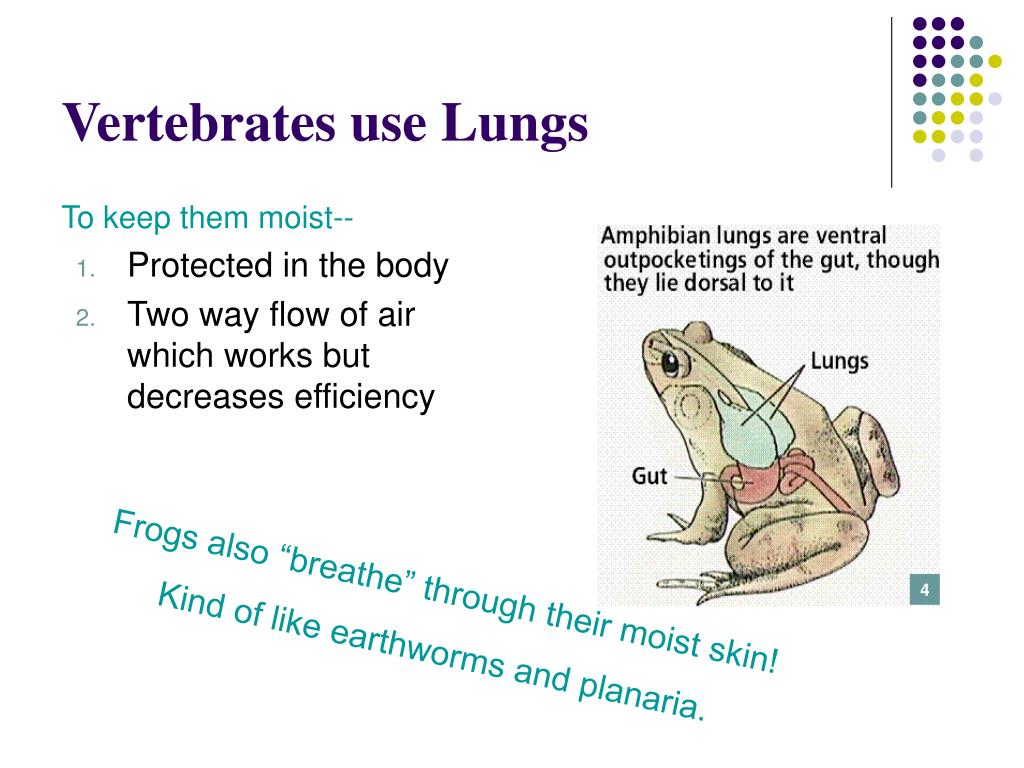 Vertebrates use Lungs

To keep them moist--

1. Protected in the body
2. Two way flow of air which works but decreases efficiency

Amphibian lungs are ventral outpocketings of the gut, though they lie dorsal to it

Lungs

Gut

4

Frogs also “breathe” through their moist skin!

Kind of like earthworms and planaria.